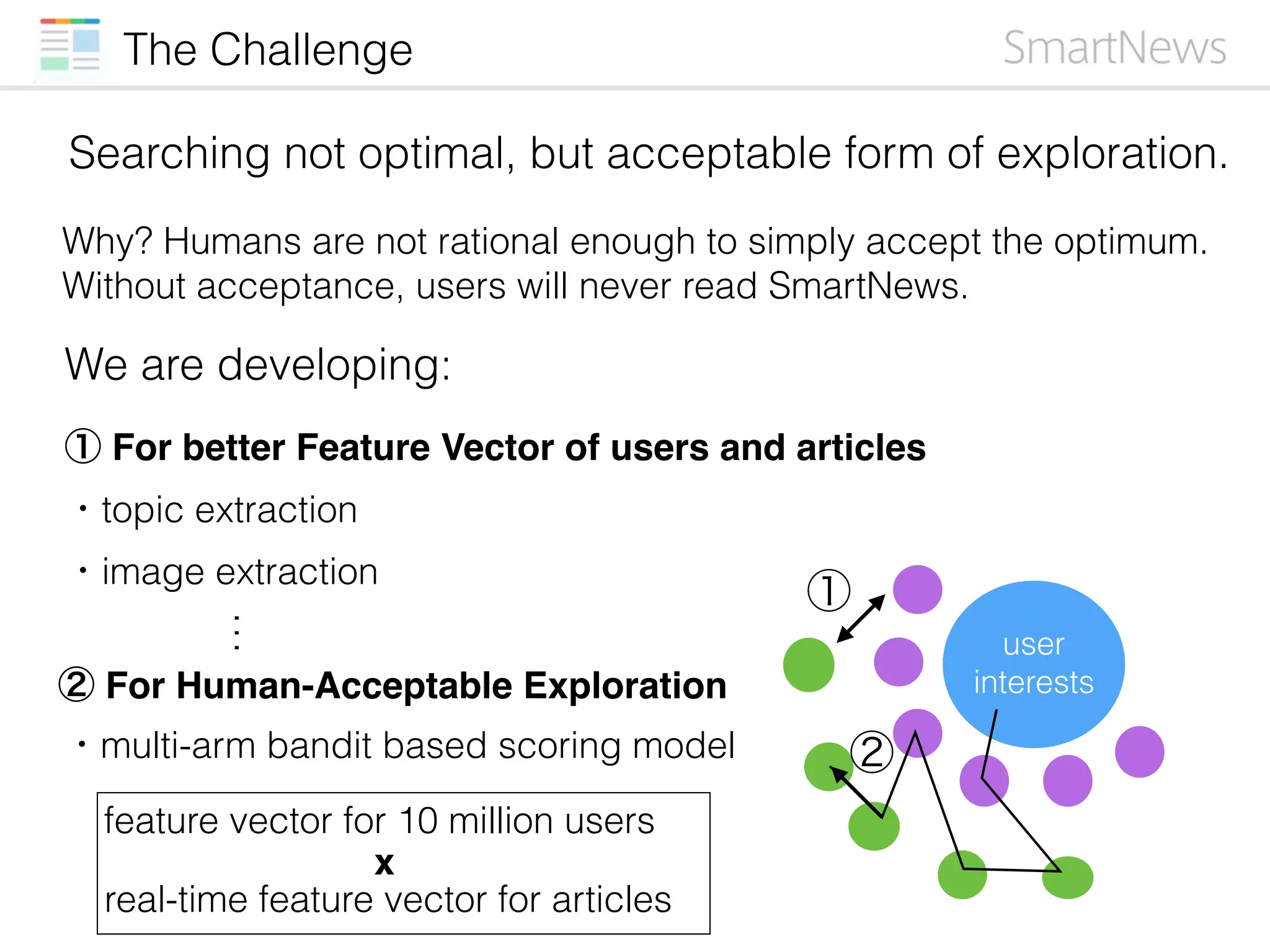 The Challenge

SmartNews

Searching not optimal, but acceptable form of exploration.

Why? Humans are not rational enough to simply accept the optimum. Without acceptance, users will never read SmartNews.

We are developing:

① For better Feature Vector of users and articles

・topic extraction

・image extraction

⋮

② For Human-Acceptable Exploration

・multi-arm bandit based scoring model

feature vector for 10 million users
x
real-time feature vector for articles

①

user interests

②